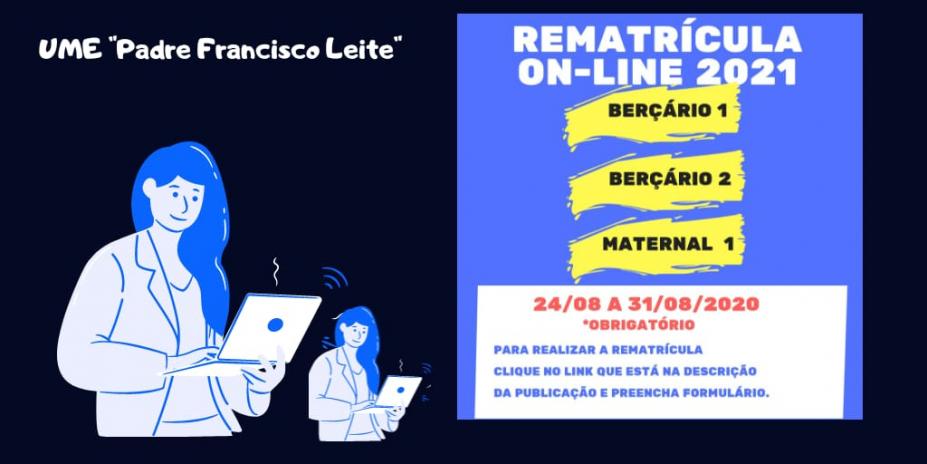 UME "Padre Francisco Leite"

REMATRÍCULA ON-LINE 2021

BERÇÁRIO 1

BERÇÁRIO 2

MATERNAL 1

24/08 A 31/08/2020
*OBRIGATÓRIO

PARA REALIZAR A REMATRÍCULA CLIQUE NO LINK QUE ESTÁ NA DESCRIÇÃO DA PUBLICAÇÃO E PREENCHA FORMULÁRIO.